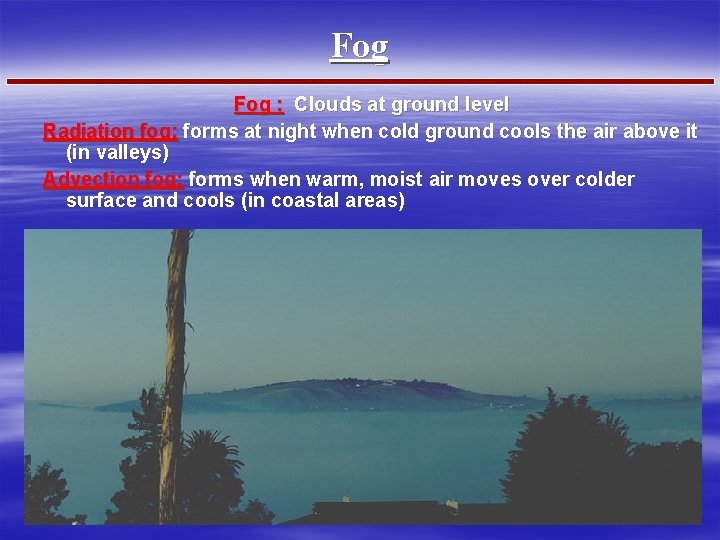 Fog

Fog : Clouds at ground level

Radiation fog: forms at night when cold ground cools the air above it (in valleys)

Advection fog: forms when warm, moist air moves over colder surface and cools (in coastal areas)